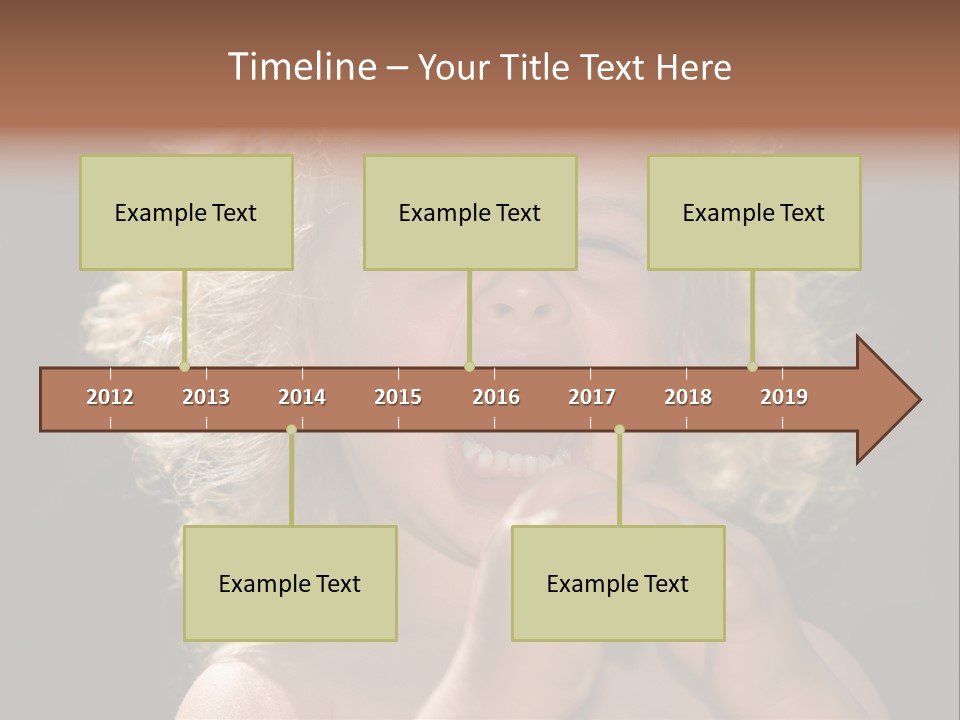 Timeline – Your Title Text Here

Example Text

Example Text

Example Text

2012 2013 2014 2015 2016 2017 2018 2019

Example Text

Example Text